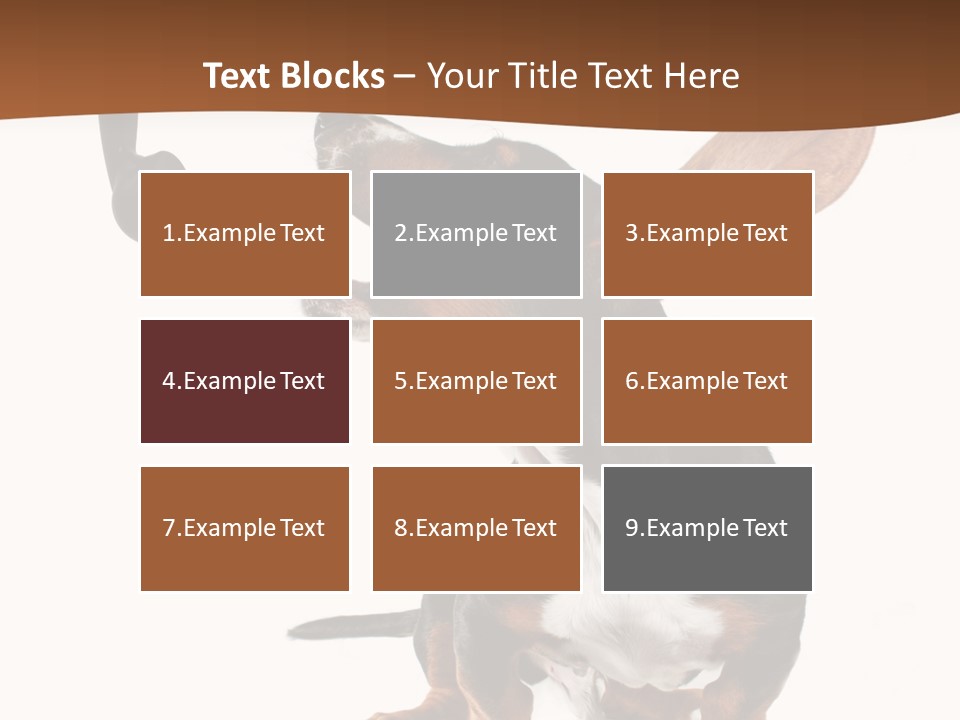 Text Blocks – Your Title Text Here

1.Example Text

2.Example Text

3.Example Text

4.Example Text

5.Example Text

6.Example Text

7.Example Text

8.Example Text

9.Example Text